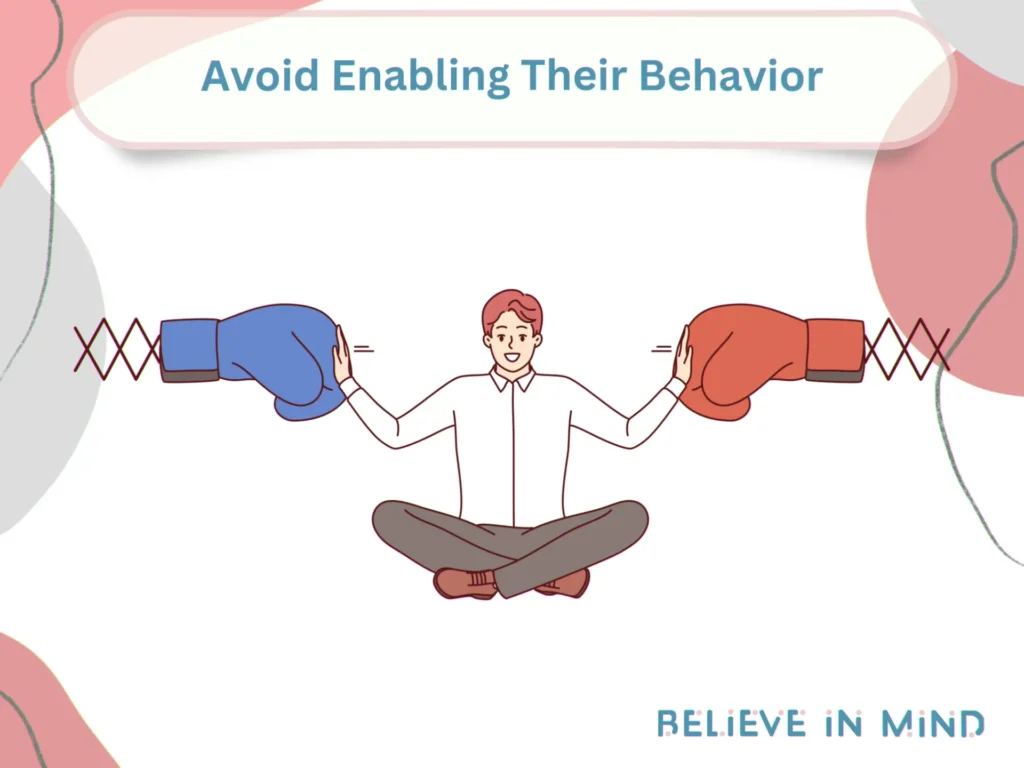 Avoid Enabling Their Behavior

BELIEVE IN MIND